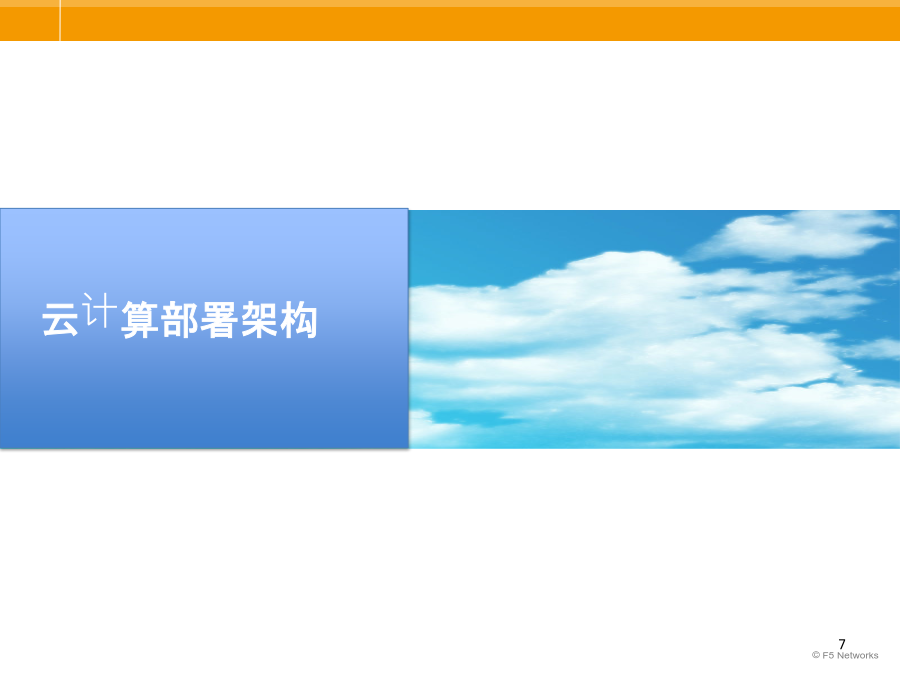 云计算部署架构

7
© F5 Networks